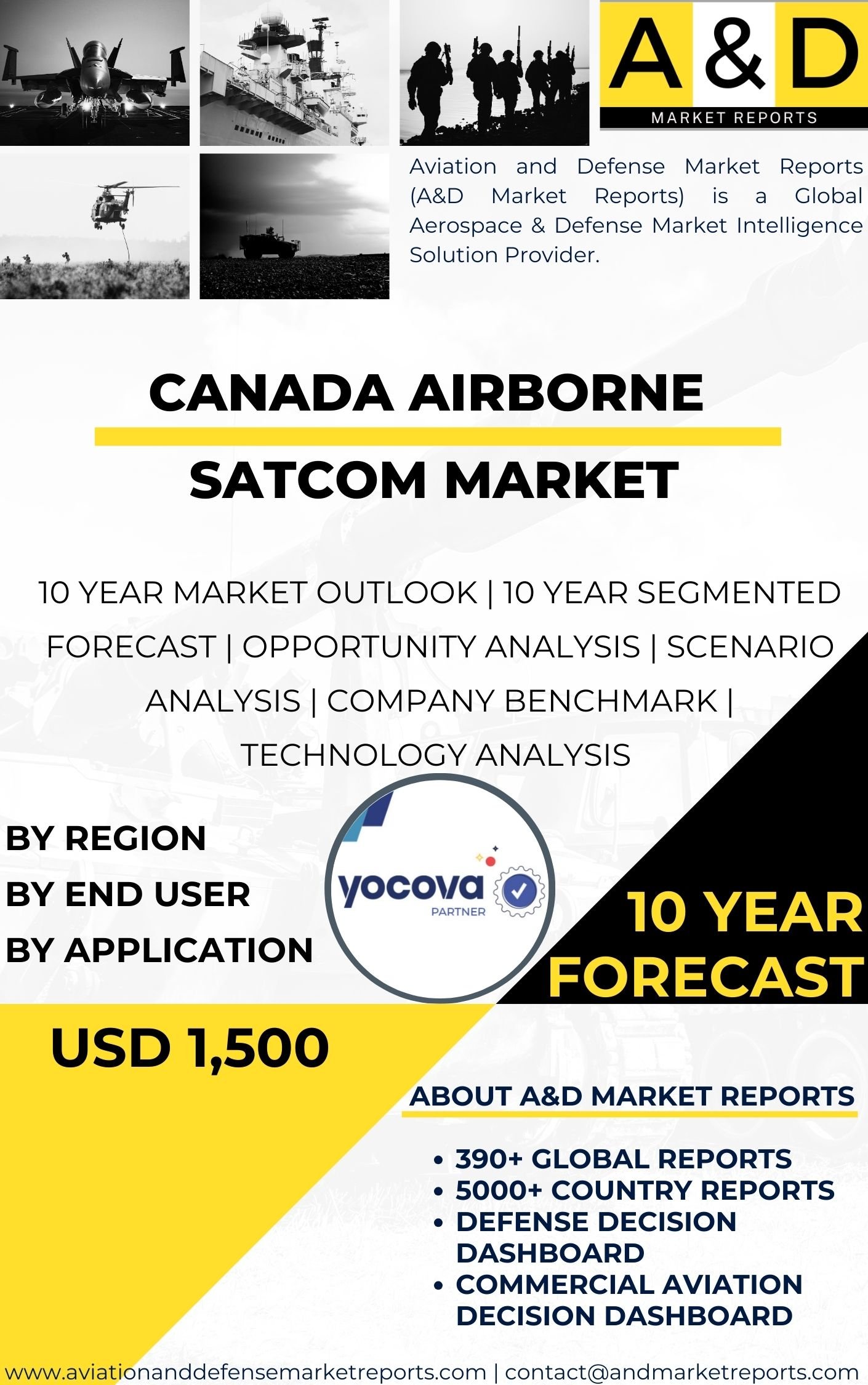 A & D
MARKET REPORTS

Aviation and Defense Market Reports (A&D Market Reports) is a Global Aerospace & Defense Market Intelligence Solution Provider.

CANADA AIRBORNE
SATCOM MARKET

10 YEAR MARKET OUTLOOK | 10 YEAR SEGMENTED FORECAST | OPPORTUNITY ANALYSIS | SCENARIO ANALYSIS | COMPANY BENCHMARK | TECHNOLOGY ANALYSIS

BY REGION
BY END USER
BY APPLICATION

yocova
PARTNER

10 YEAR FORECAST

USD 1,500

ABOUT A&D MARKET REPORTS

• 390+ GLOBAL REPORTS
• 5000+ COUNTRY REPORTS
• DEFENSE DECISION DASHBOARD
• COMMERCIAL AVIATION DECISION DASHBOARD

www.aviationanddefensemarketreports.com | contact@andmarketreports.com